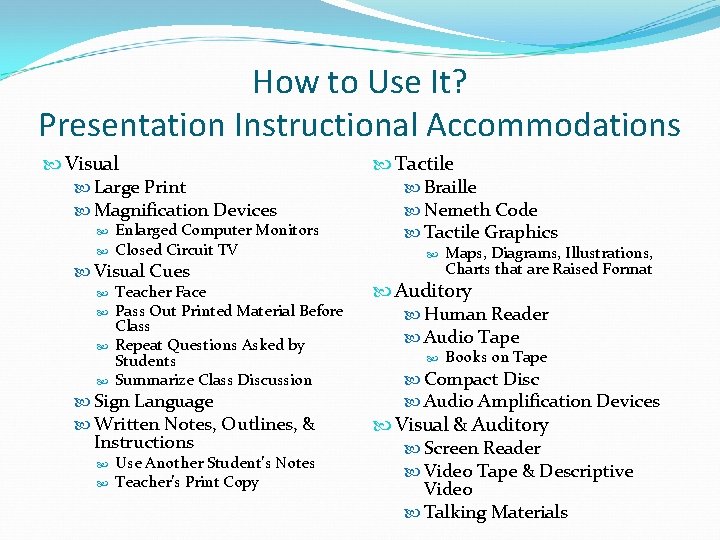 How to Use It?
Presentation Instructional Accommodations

Visual
Large Print
Magnification Devices
Enlarged Computer Monitors
Closed Circuit TV
Visual Cues
Teacher Face
Pass Out Printed Material Before Class
Repeat Questions Asked by Students
Summarize Class Discussion
Sign Language
Written Notes, Outlines, & Instructions
Use Another Student's Notes
Teacher's Print Copy

Tactile
Braille
Nemeth Code
Tactile Graphics
Maps, Diagrams, Illustrations, Charts that are Raised Format
Auditory
Human Reader
Audio Tape
Books on Tape
Compact Disc
Audio Amplification Devices
Visual & Auditory
Screen Reader
Video Tape & Descriptive Video
Talking Materials